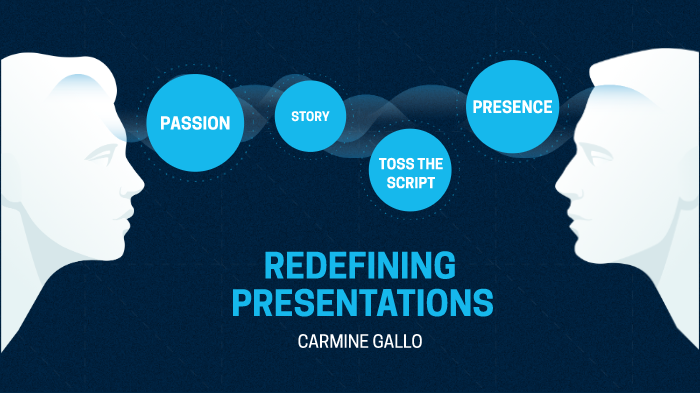 PASSION

STORY

TOSS THE SCRIPT

PRESENCE

REDEFINING PRESENTATIONS

CARMINE GALLO